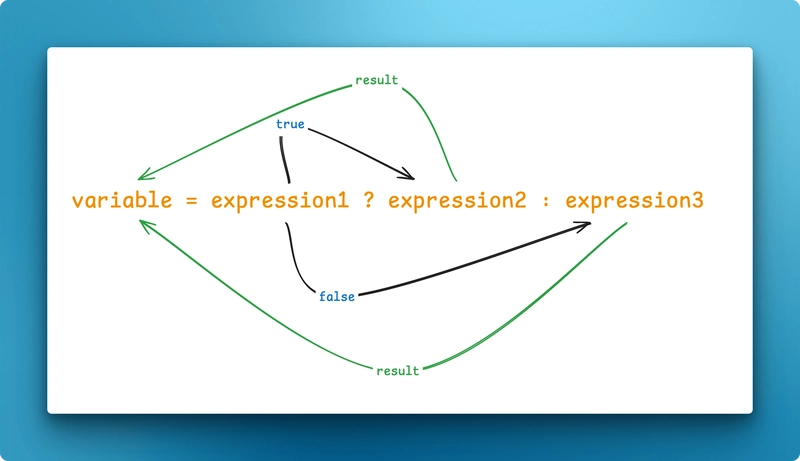 result

true

variable = expression1 ? expression2 : expression3

false

result